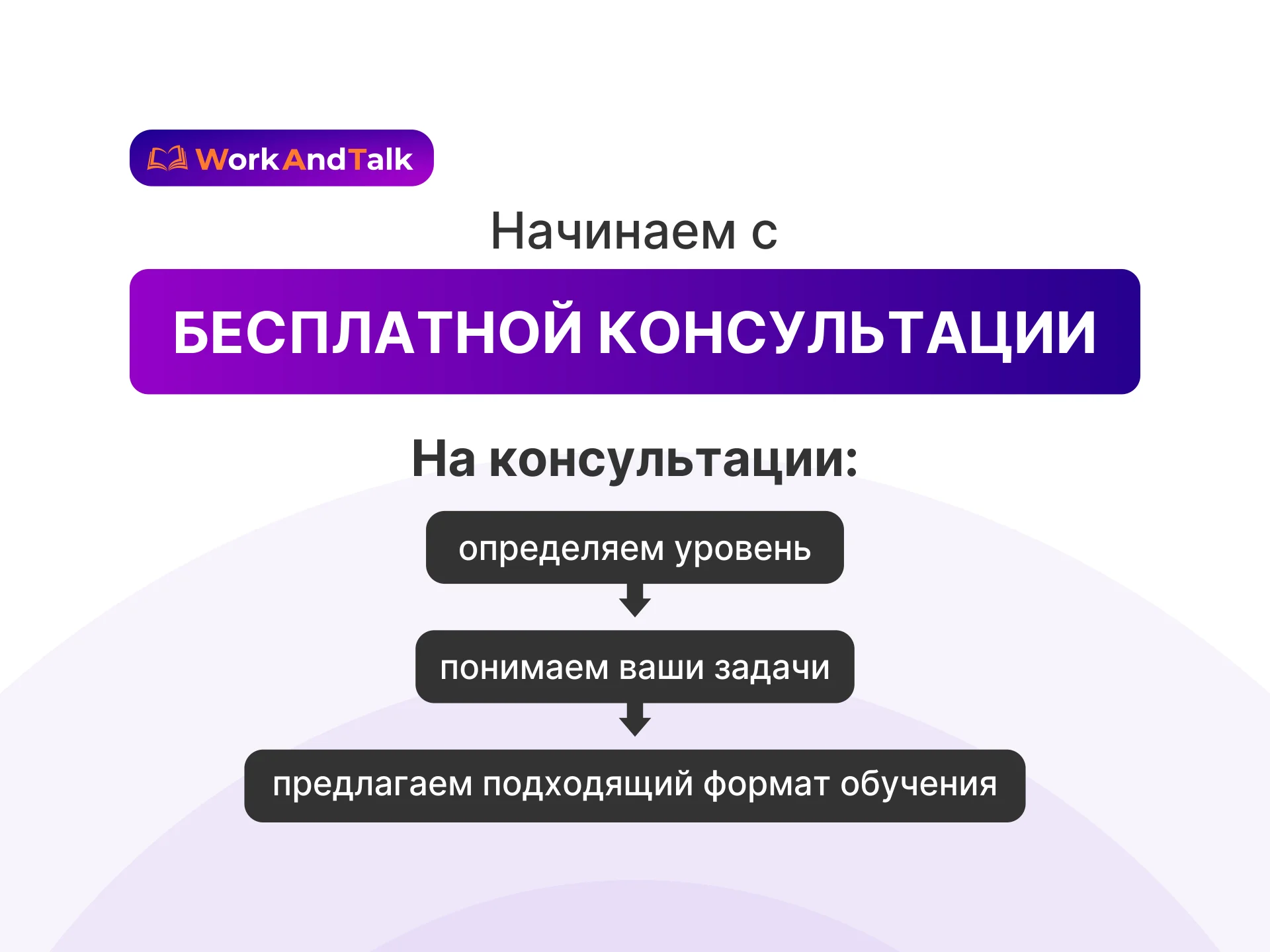 WorkAndTalk

Начинаем с

БЕСПЛАТНОЙ КОНСУЛЬТАЦИИ

На консультации:

определяем уровень

понимаем ваши задачи

предлагаем подходящий формат обучения